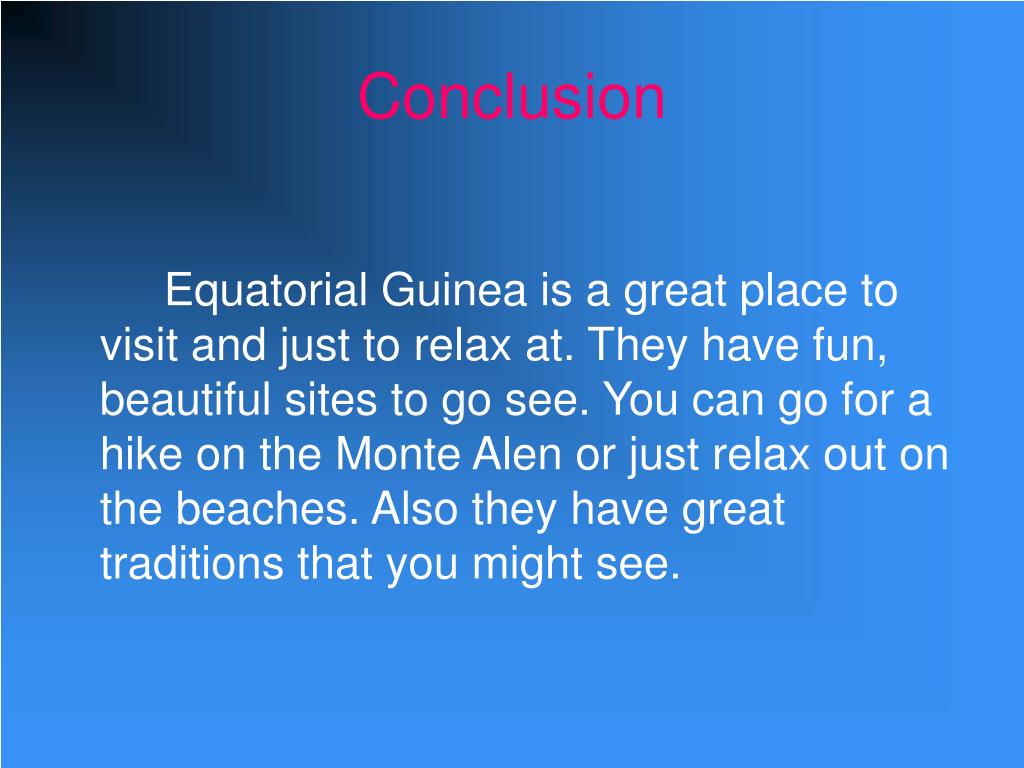 Conclusion

Equatorial Guinea is a great place to visit and just to relax at. They have fun, beautiful sites to go see. You can go for a hike on the Monte Alen or just relax out on the beaches. Also they have great traditions that you might see.